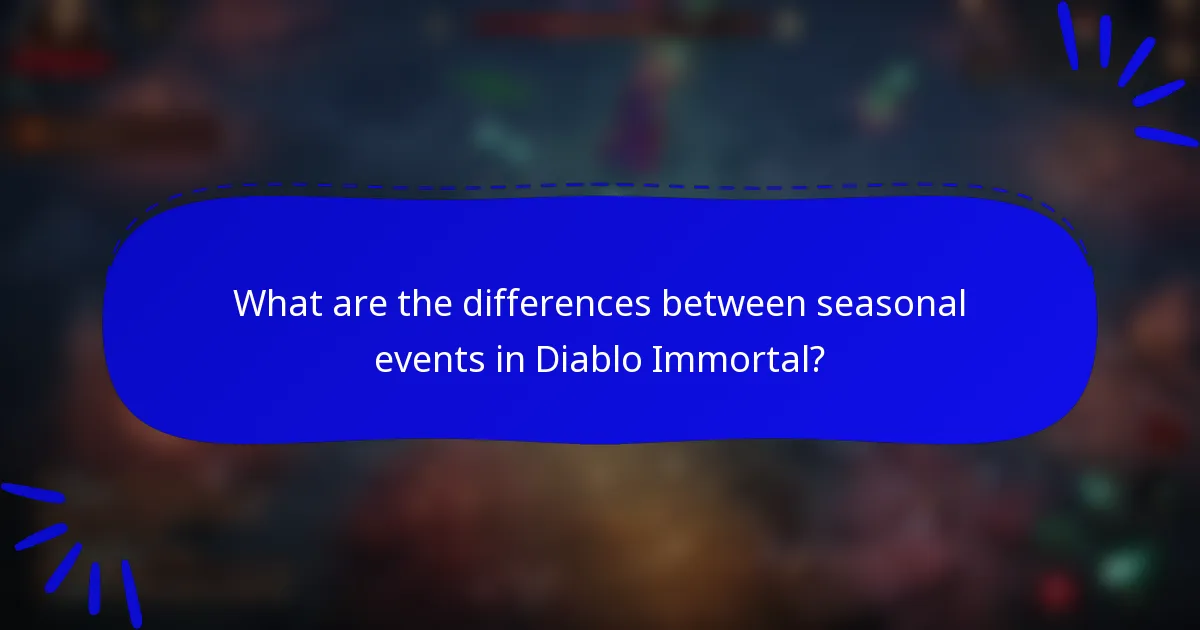 What are the differences between seasonal events in Diablo Immortal?